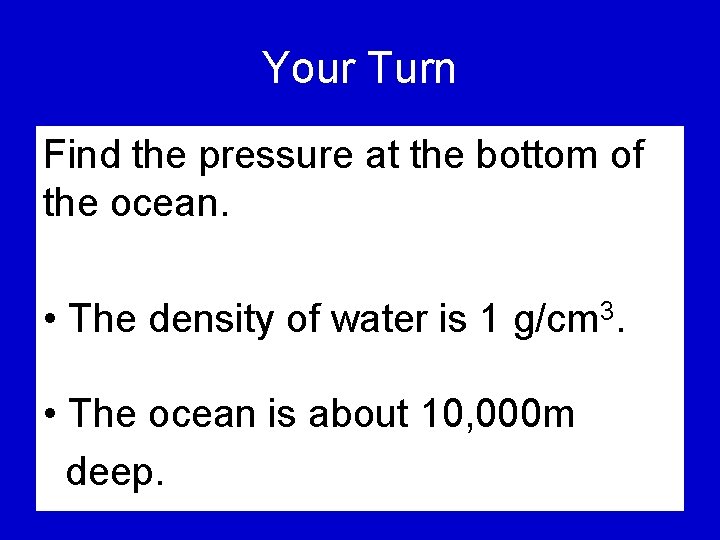 Your Turn

Find the pressure at the bottom of the ocean.

• The density of water is 1 g/cm$^3$.

• The ocean is about 10,000m deep.